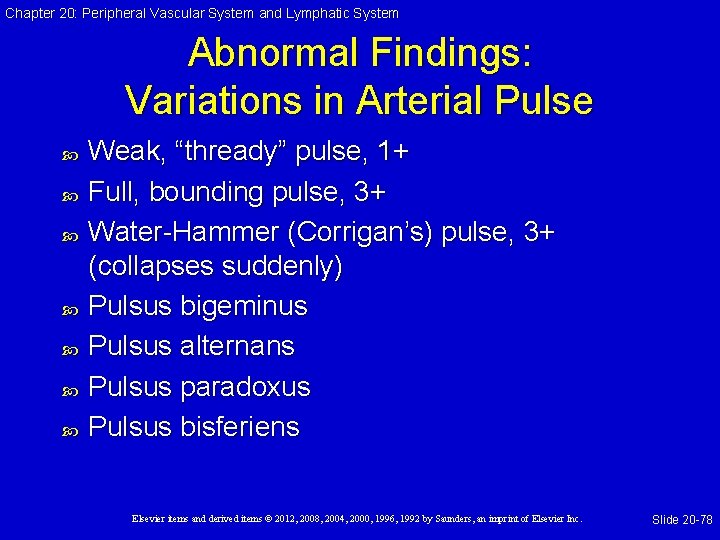 Chapter 20: Peripheral Vascular System and Lymphatic System

Abnormal Findings: Variations in Arterial Pulse

Weak, “thready” pulse, 1+

Full, bounding pulse, 3+

Water-Hammer (Corrigan’s) pulse, 3+ (collapses suddenly)

Pulsus bigeminus

Pulsus alternans

Pulsus paradoxus

Pulsus bisferiens

Elsevier items and derived items © 2012, 2008, 2004, 2000, 1996, 1992 by Saunders, an imprint of Elsevier Inc.

Slide 20-78